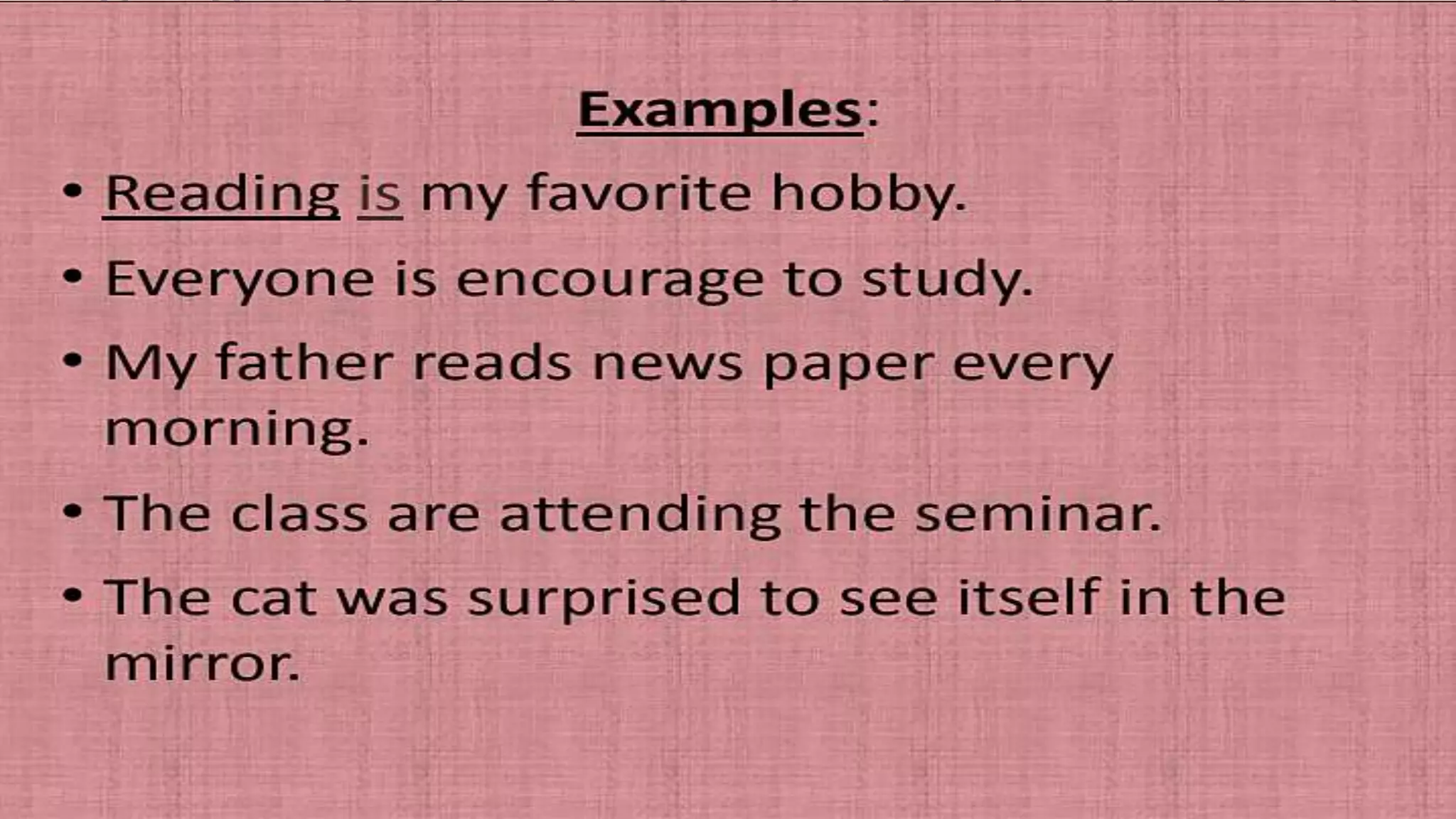 Examples:

• Reading is my favorite hobby.
• Everyone is encourage to study.
• My father reads news paper every morning.
• The class are attending the seminar.
• The cat was surprised to see itself in the mirror.